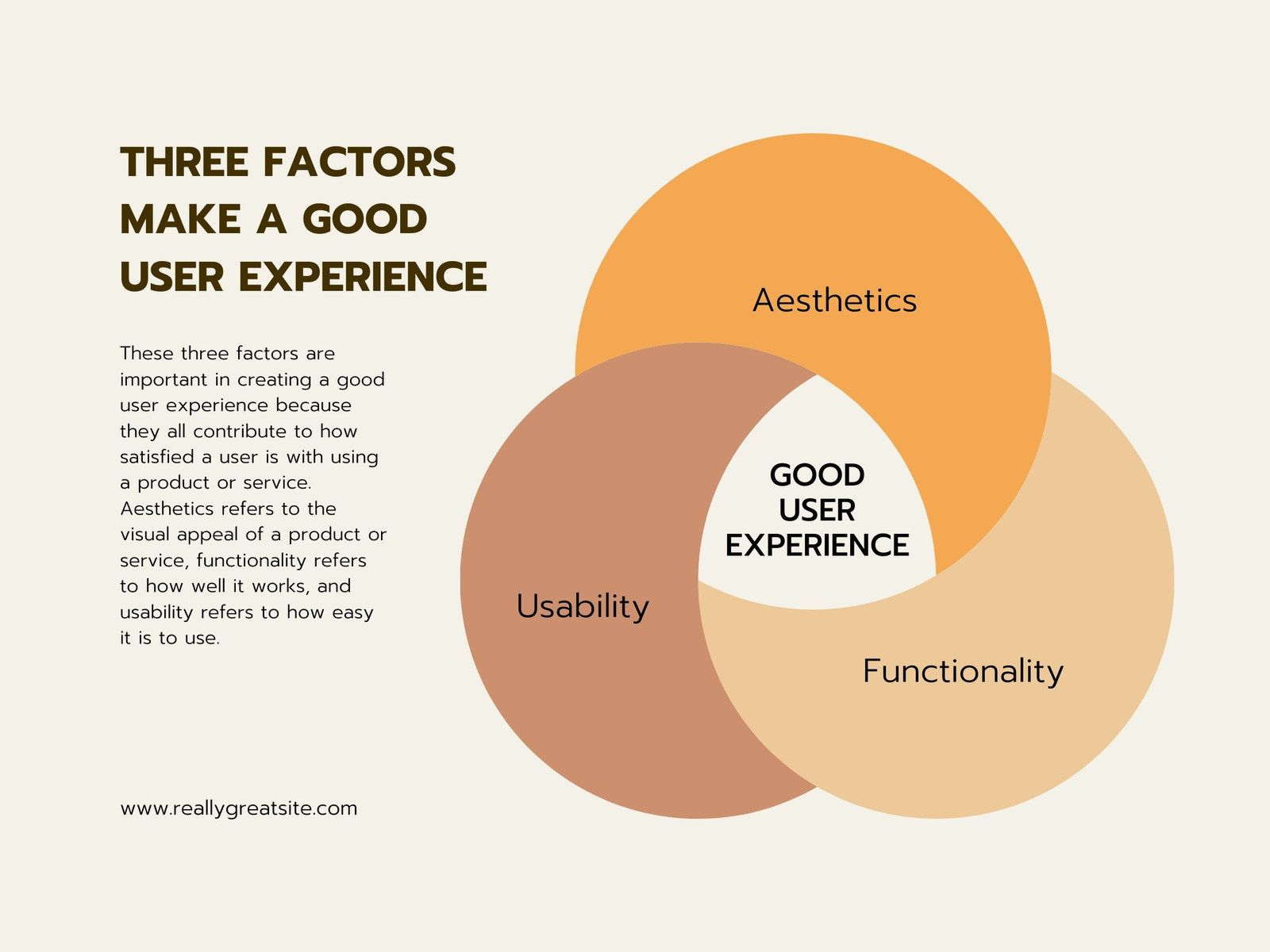 THREE FACTORS MAKE A GOOD USER EXPERIENCE

These three factors are important in creating a good user experience because they all contribute to how satisfied a user is with using a product or service. Aesthetics refers to the visual appeal of a product or service, functionality refers to how well it works, and usability refers to how easy it is to use.

www.reallygreatsite.com

Aesthetics

GOOD USER EXPERIENCE

Usability

Functionality